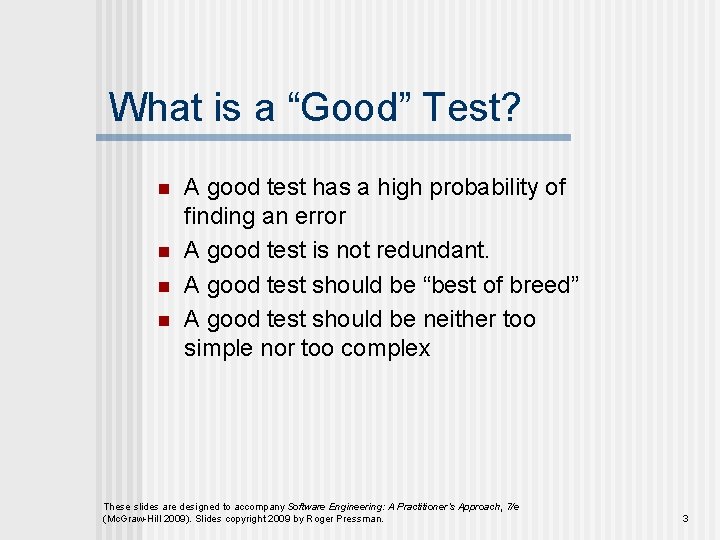 What is a “Good” Test?

- A good test has a high probability of finding an error
- A good test is not redundant.
- A good test should be “best of breed”
- A good test should be neither too simple nor too complex

These slides are designed to accompany Software Engineering: A Practitioner's Approach, 7/e (McGraw-Hill 2009). Slides copyright 2009 by Roger Pressman.

3